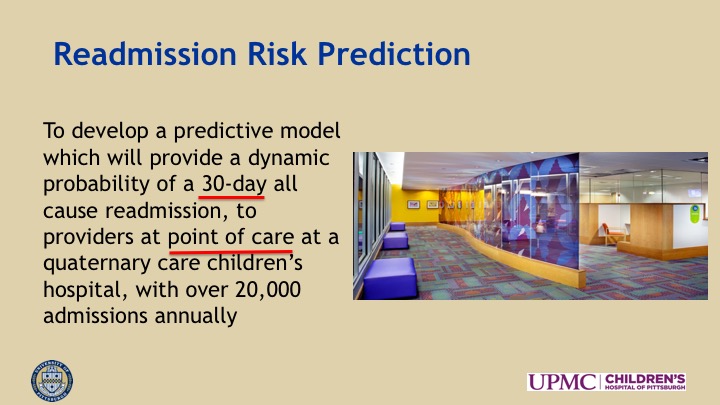 Readmission Risk Prediction

To develop a predictive model which will provide a dynamic probability of a 30-day all cause readmission, to providers at point of care at a quaternary care children's hospital, with over 20,000 admissions annually

UNIVERSITY OF PITTSBURGH

UPMC CHILDREN'S HOSPITAL OF PITTSBURGH